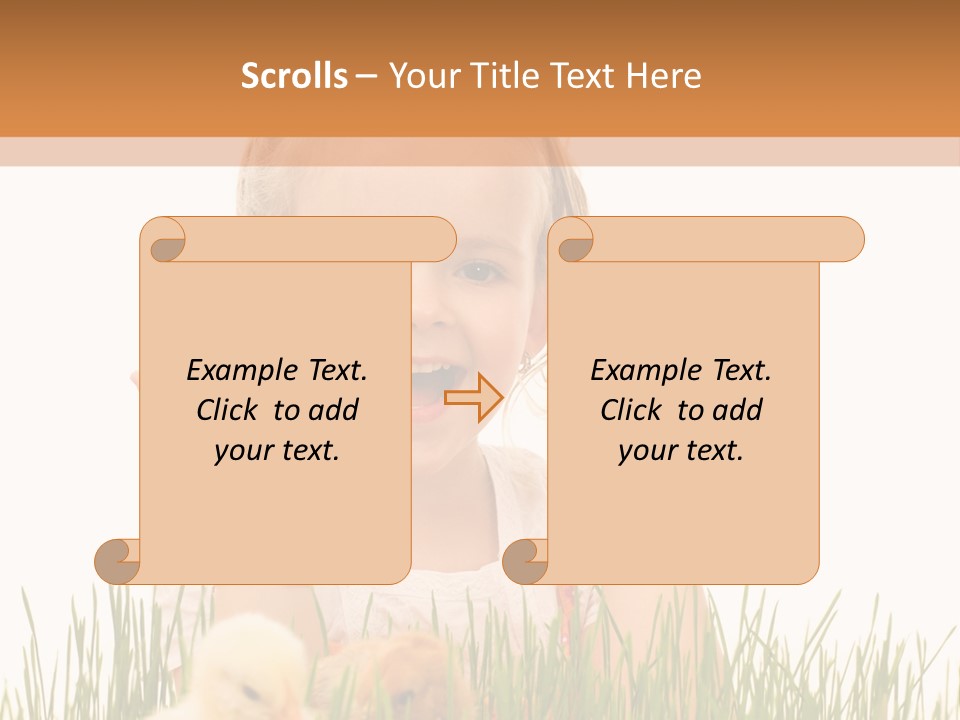 Scrolls – Your Title Text Here

Example Text. Click to add your text.

Example Text. Click to add your text.